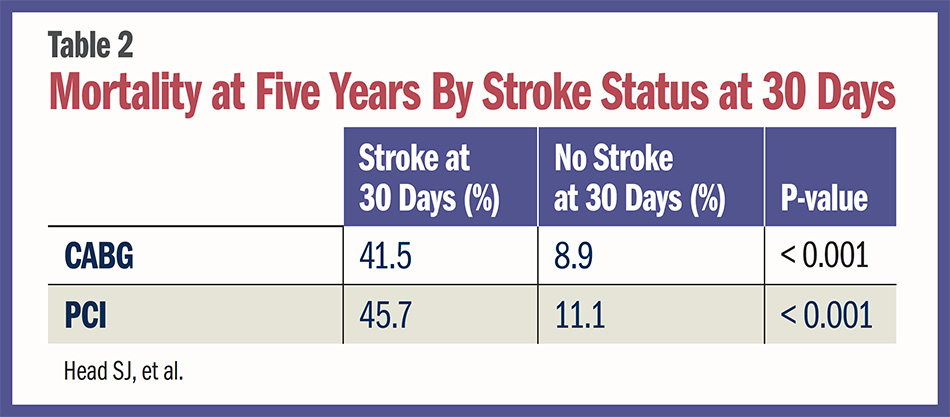 Table 2
Mortality at Five Years By Stroke Status at 30 Days

| | Stroke at 30 Days (%) | No Stroke at 30 Days (%) | P-value |
|---|---|---|---|
| CABG | 41.5 | 8.9 | < 0.001 |
| PCI | 45.7 | 11.1 | < 0.001 |

Head SJ, et al.